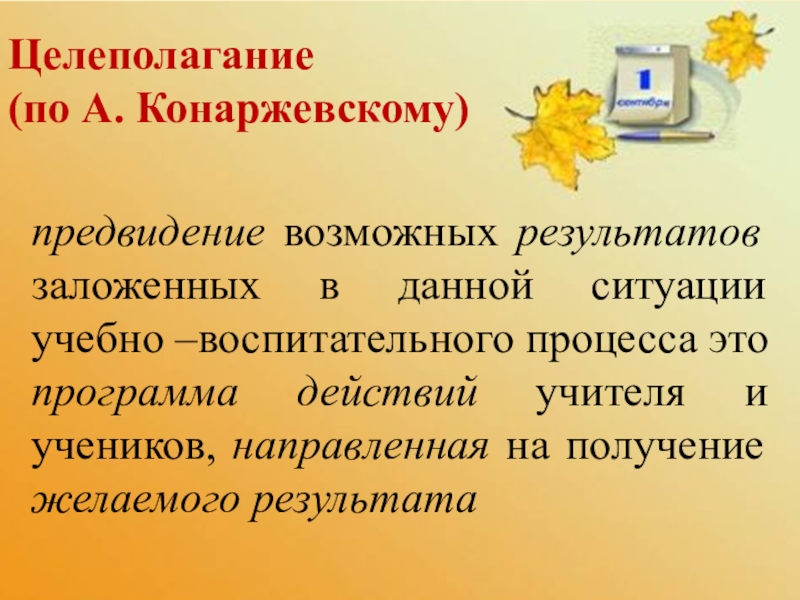 Целеполагание
(по А. Конаржевскому)

1
сентября

предвидение возможных результатов заложенных в данной ситуации учебно –воспитательного процесса это программа действий учителя и учеников, направленная на получение желаемого результата